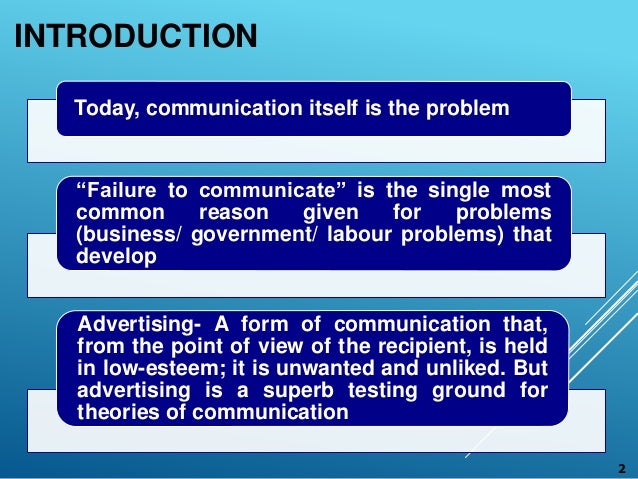 INTRODUCTION

Today, communication itself is the problem

“Failure to communicate” is the single most common reason given for problems (business/ government/ labour problems) that develop

Advertising- A form of communication that, from the point of view of the recipient, is held in low-esteem; it is unwanted and unliked. But advertising is a superb testing ground for theories of communication

2